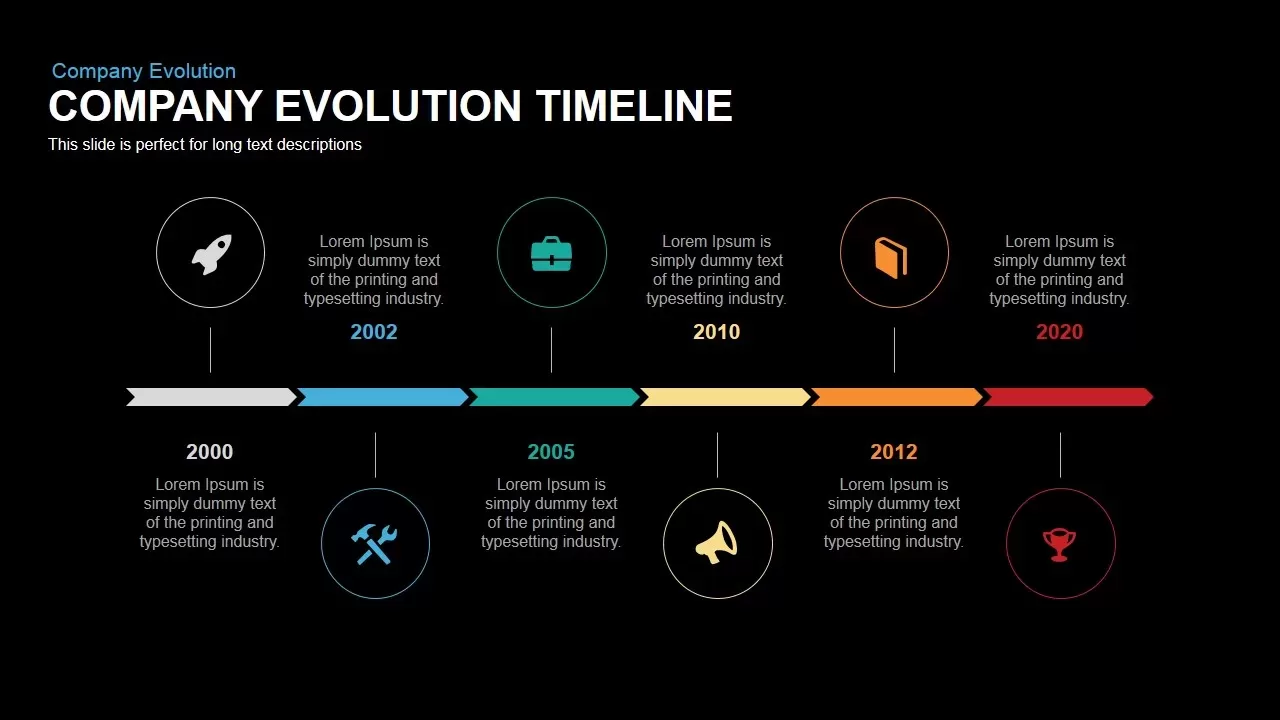 Company Evolution

COMPANY EVOLUTION TIMELINE

This slide is perfect for long text descriptions

Lorem Ipsum is simply dummy text of the printing and typesetting industry.

2002

Lorem Ipsum is simply dummy text of the printing and typesetting industry.

2010

Lorem Ipsum is simply dummy text of the printing and typesetting industry.

2020

2000

Lorem Ipsum is simply dummy text of the printing and typesetting industry.

2005

Lorem Ipsum is simply dummy text of the printing and typesetting industry.

2012

Lorem Ipsum is simply dummy text of the printing and typesetting industry.